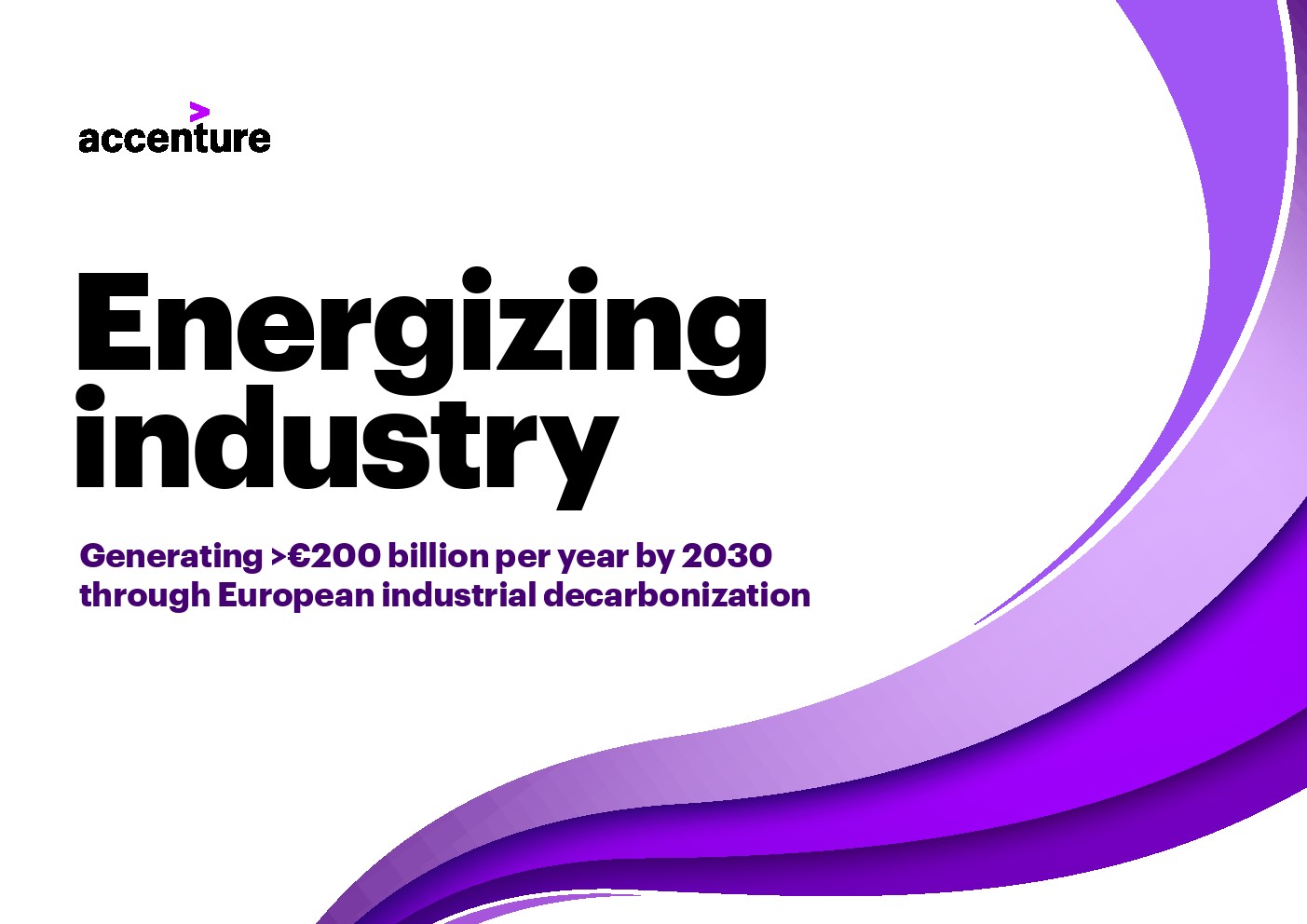 accenture

Energizing industry

Generating >€200 billion per year by 2030 through European industrial decarbonization